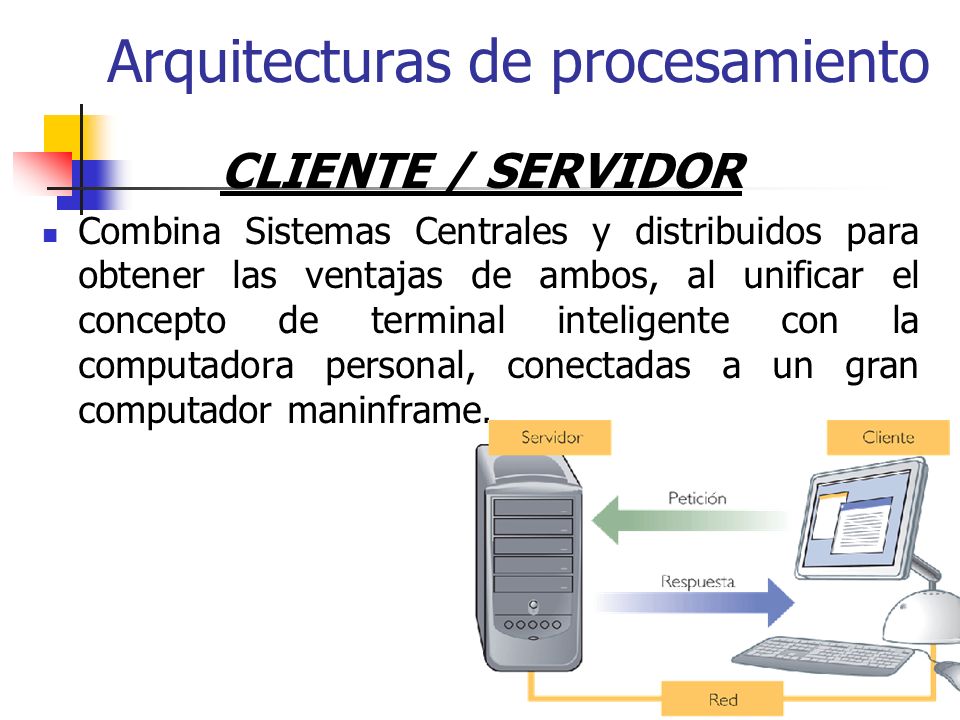 Arquitecturas de procesamiento

CLIENTE / SERVIDOR

Combina Sistemas Centrales y distribuidos para obtener las ventajas de ambos, al unificar el concepto de terminal inteligente con la computadora personal, conectadas a un gran computador maninframe.

Servidor

Cliente

Petición

Respuesta

Red